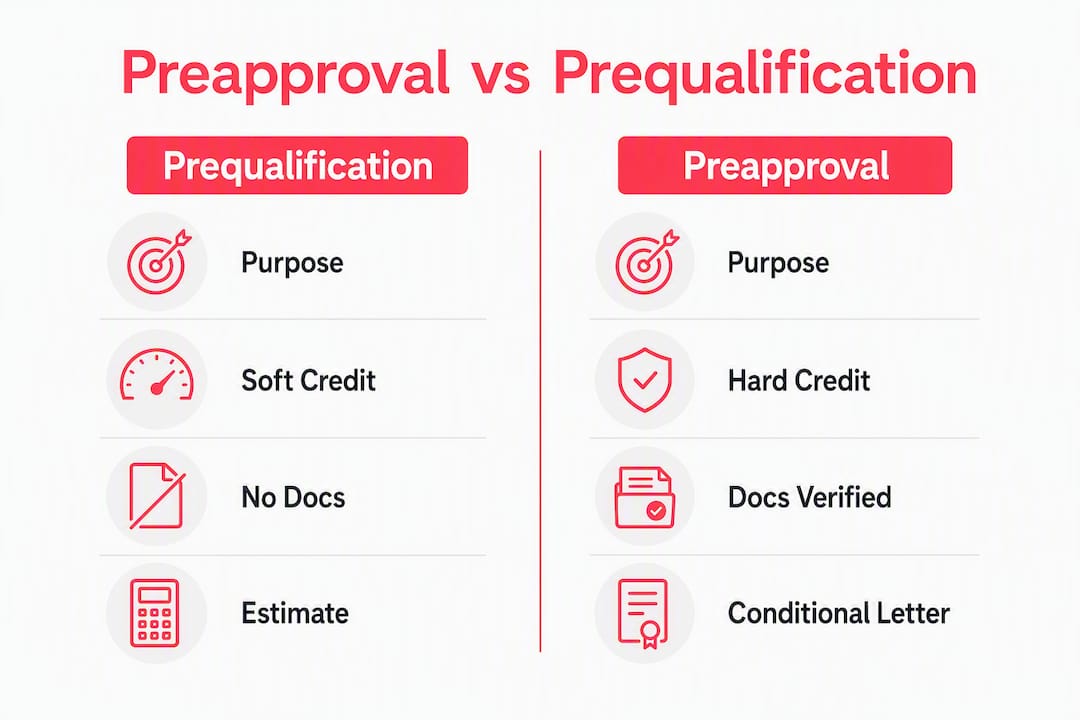 Preapproval vs Prequalification

Prequalification

Purpose

Soft Credit

No Docs

Estimate

Preapproval

Purpose

Hard Credit

Docs Verified

Conditional Letter